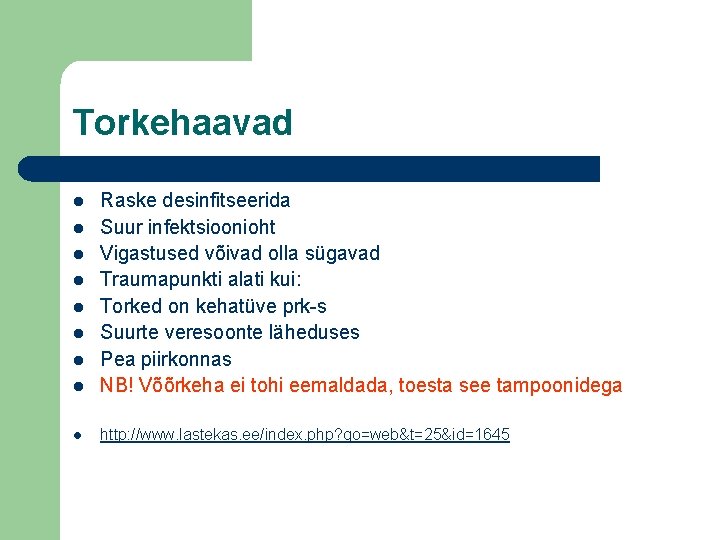 Torkehaavad

- Raske desinfitseerida
- Suur infektsioonioht
- Vigastused võivad olla sügavad
- Traumapunkti alati kui:
- Torked on kehatüve prk-s
- Suurte veresoonte läheduses
- Pea piirkonnas
- NB! Võõrkeha ei tohi eemaldada, toesta see tampoonidega

- http://www.lastekas.ee/index.php?go=web&t=25&id=1645